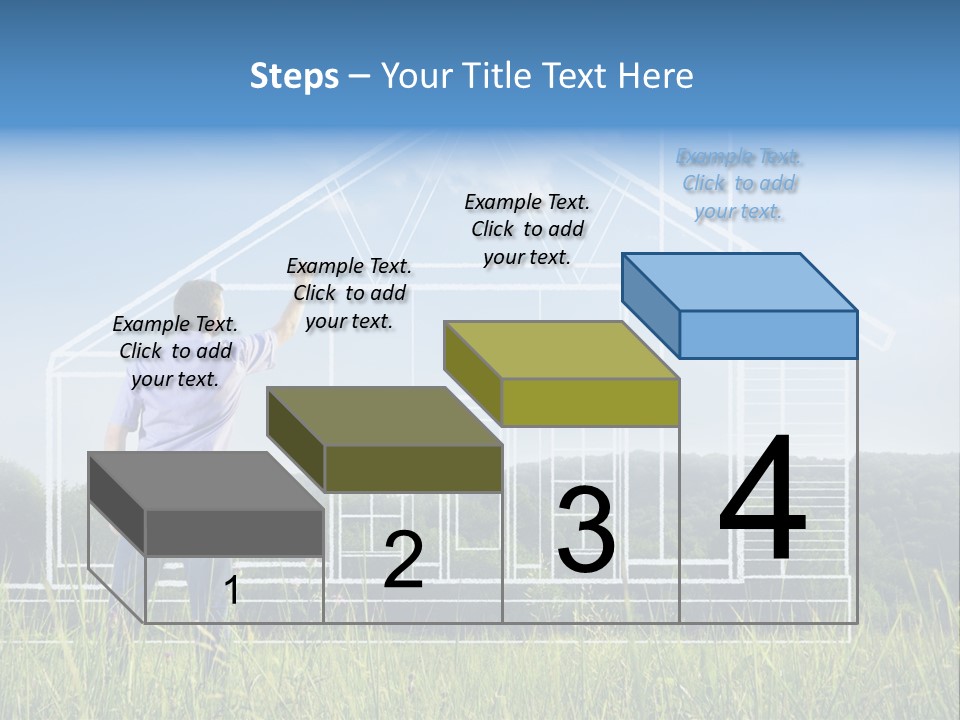 Steps – Your Title Text Here

Example Text. Click to add your text.

Example Text. Click to add your text.

Example Text. Click to add your text.

Example Text. Click to add your text.

1

2

3

4